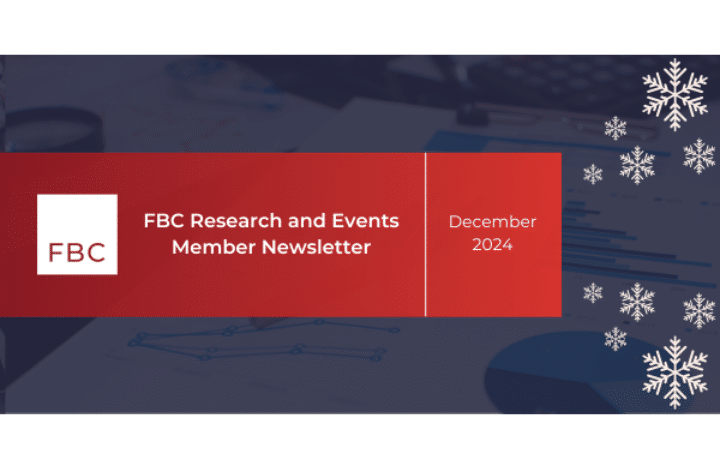 FBC

FBC Research and Events Member Newsletter

December 2024